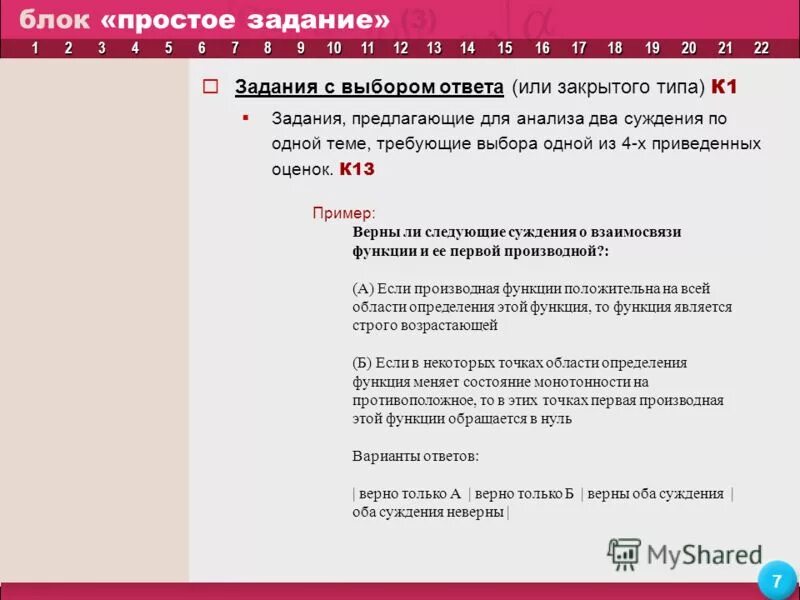 блок «простое задание»

1 2 3 4 5 6 7 8 9 10 11 12 13 14 15 16 17 18 19 20 21 22

Задания с выбором ответа (или закрытого типа) К1

Задания, предлагающие для анализа два суждения по одной теме, требующие выбора одной из 4-х приведенных оценок. К13

Пример:

Верны ли следующие суждения о взаимосвязи функции и ее первой производной?:

(А) Если производная функции положительна на всей области определения этой функция, то функция является строго возрастающей

(Б) Если в некоторых точках области определения функция меняет состояние монотонности на противоположное, то в этих точках первая производная этой функции обращается в нуль

Варианты ответов:

| верно только А | верно только Б | верны оба суждения | оба суждения неверны |

MyShared

7